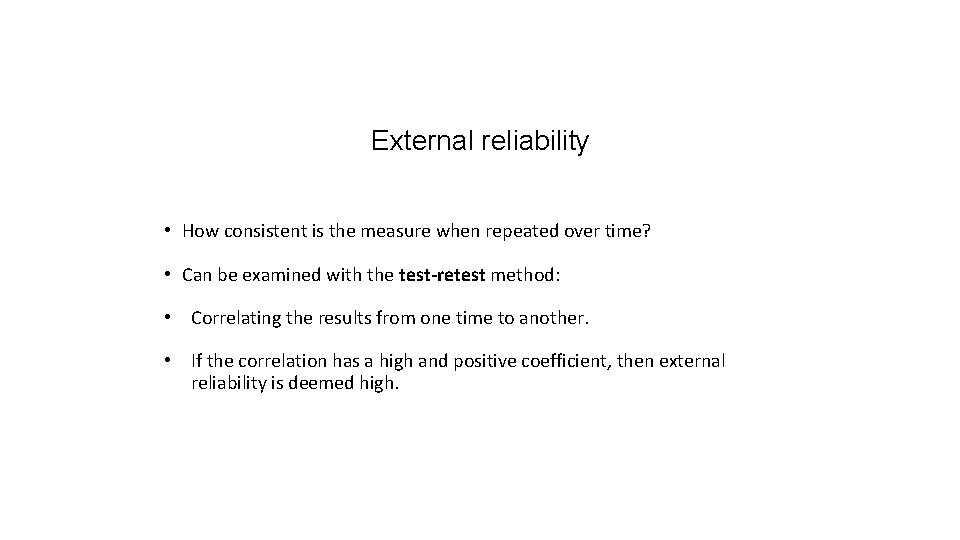 External reliability

• How consistent is the measure when repeated over time?

• Can be examined with the test-retest method:

• Correlating the results from one time to another.

• If the correlation has a high and positive coefficient, then external reliability is deemed high.